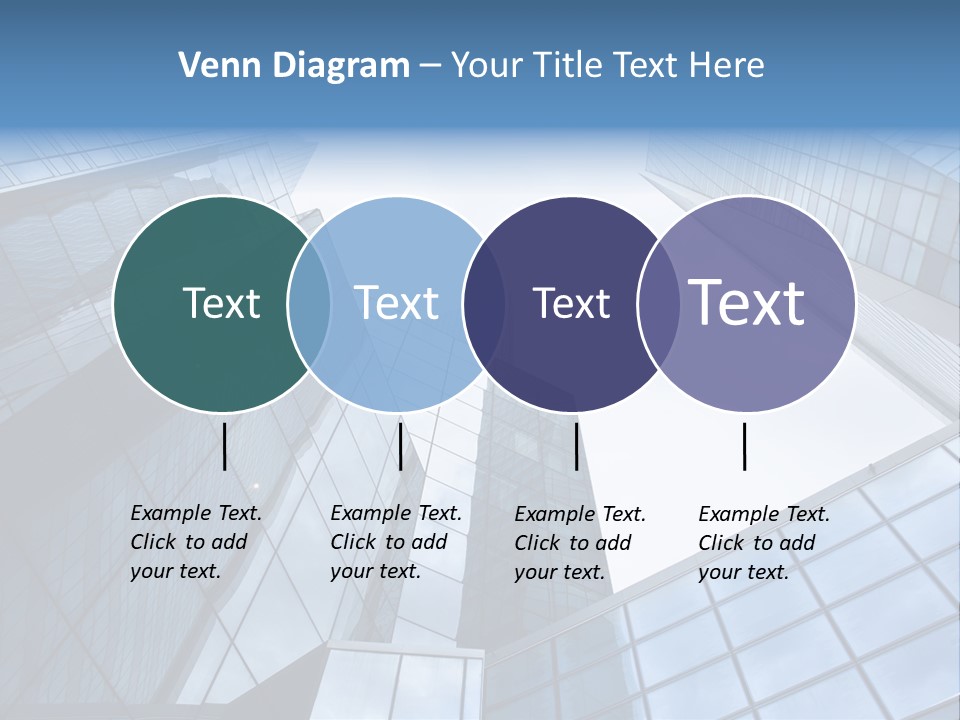 Venn Diagram – Your Title Text Here

Text

Text

Text

Text

Example Text. Click to add your text.

Example Text. Click to add your text.

Example Text. Click to add your text.

Example Text. Click to add your text.